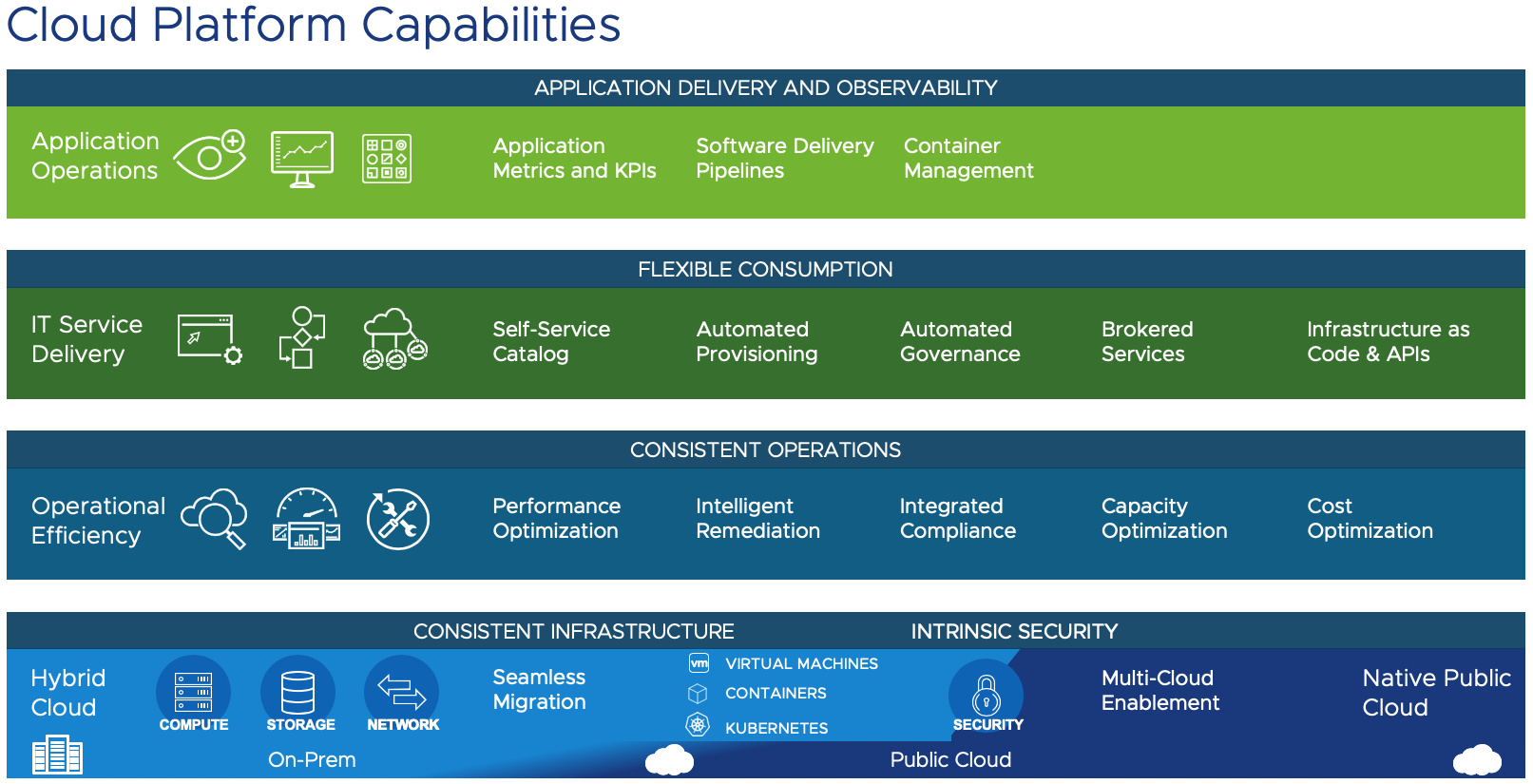 Cloud Platform Capabilities

APPLICATION DELIVERY AND OBSERVABILITY

Application Operations

Application Metrics and KPIs

Software Delivery Pipelines

Container Management

FLEXIBLE CONSUMPTION

IT Service Delivery

Self-Service Catalog

Automated Provisioning

Automated Governance

Brokered Services

Infrastructure as Code & APIs

CONSISTENT OPERATIONS

Operational Efficiency

Performance Optimization

Intelligent Remediation

Integrated Compliance

Capacity Optimization

Cost Optimization

CONSISTENT INFRASTRUCTURE

INTRINSIC SECURITY

Hybrid Cloud

COMPUTE

STORAGE

NETWORK

Seamless Migration

vm VIRTUAL MACHINES

CONTAINERS

KUBERNETES

SECURITY

Multi-Cloud Enablement

Native Public Cloud

On-Prem

Public Cloud